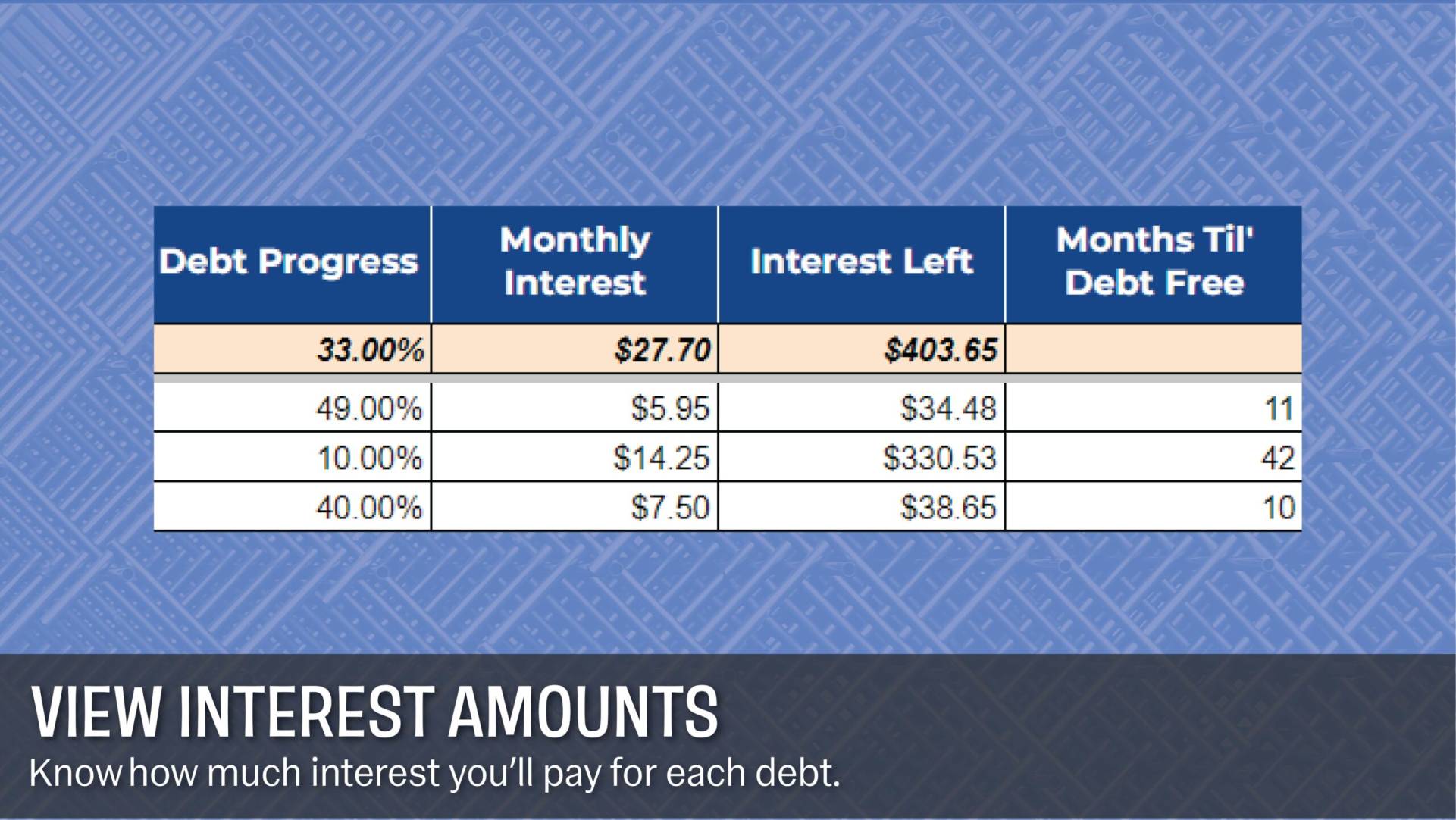 | Debt Progress | Monthly Interest | Interest Left | Months Til' Debt Free |
|---|---|---|---|
| 33.00% | \$27.70 | \$403.65 | |
| 49.00% | \$5.95 | \$34.48 | 11 |
| 10.00% | \$14.25 | \$330.53 | 42 |
| 40.00% | \$7.50 | \$38.65 | 10 |

VIEW INTEREST AMOUNTS
Know how much interest you'll pay for each debt.